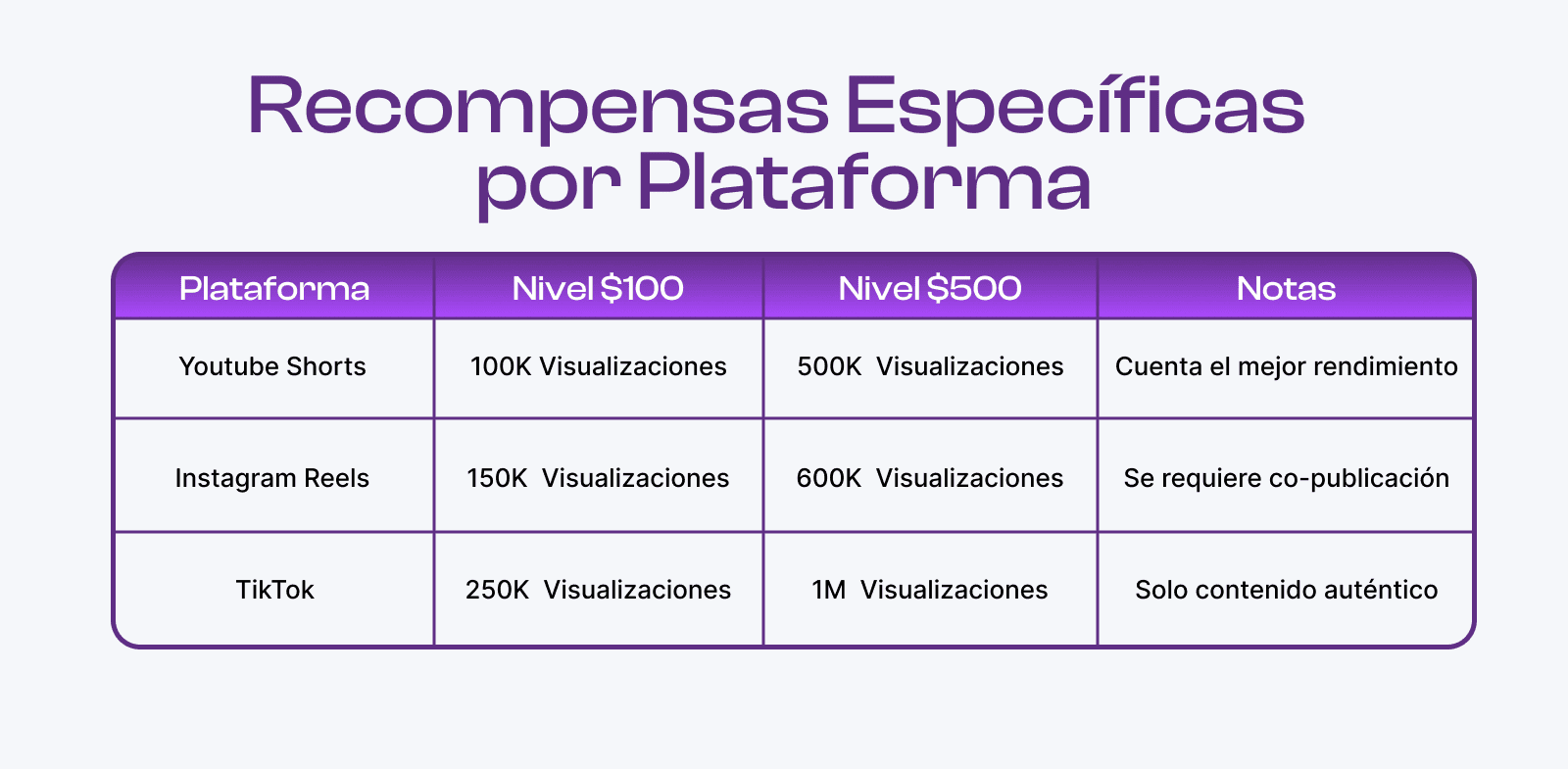 Recompensas Específicas por Plataforma

| Plataforma | Nivel \$100 | Nivel \$500 | Notas |
|---|---|---|---|
| Youtube Shorts | 100K Visualizaciones | 500K Visualizaciones | Cuenta el mejor rendimiento |
| Instagram Reels | 150K Visualizaciones | 600K Visualizaciones | Se requiere co-publicación |
| TikTok | 250K Visualizaciones | 1M Visualizaciones | Solo contenido auténtico |